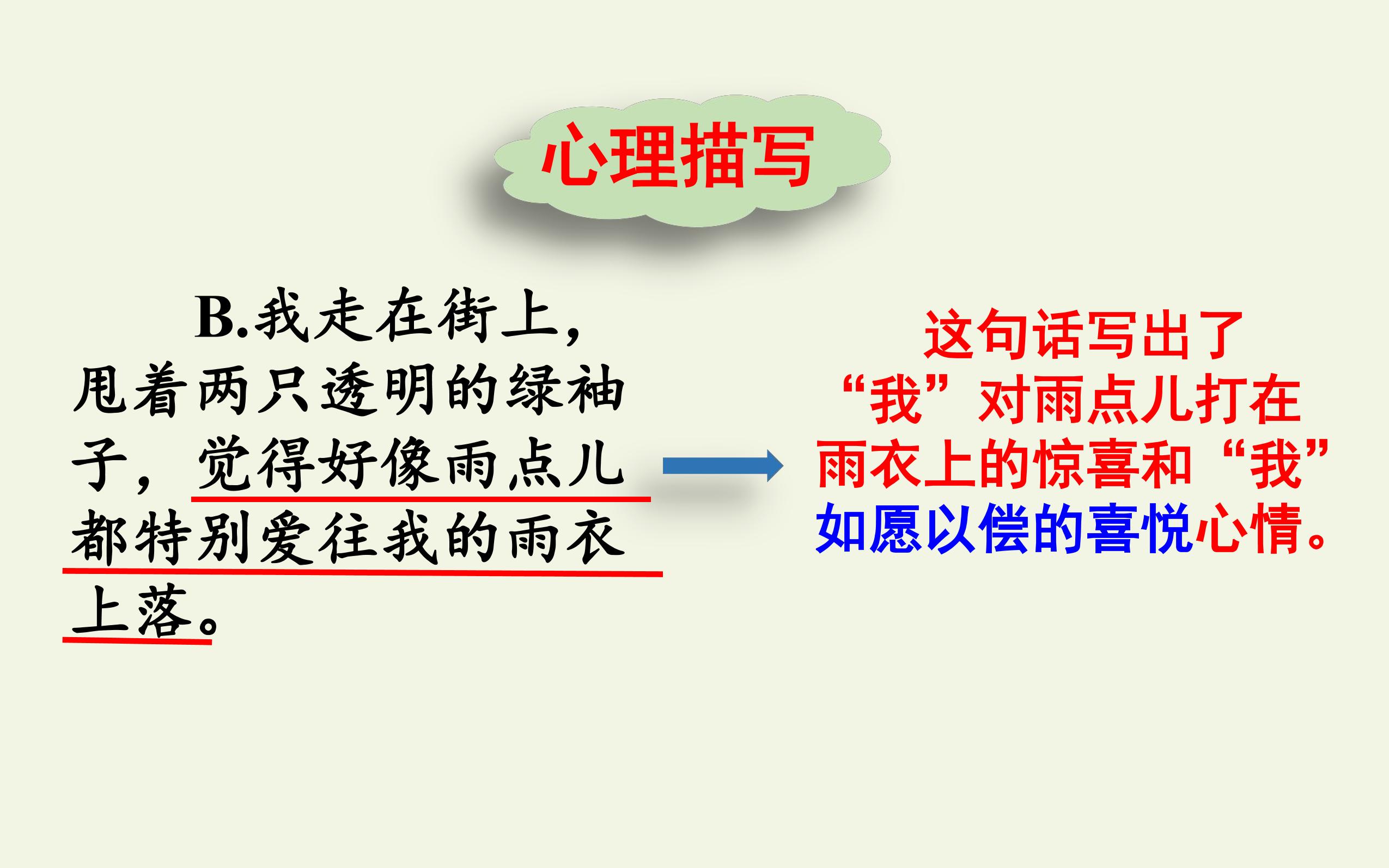 心理描写

B.我走在街上，甩着两只透明的绿袖子，觉得好像雨点儿都特别爱往我的雨衣上落。

这句话写出了“我”对雨点儿打在雨衣上的惊喜和“我”如愿以偿的喜悦心情。